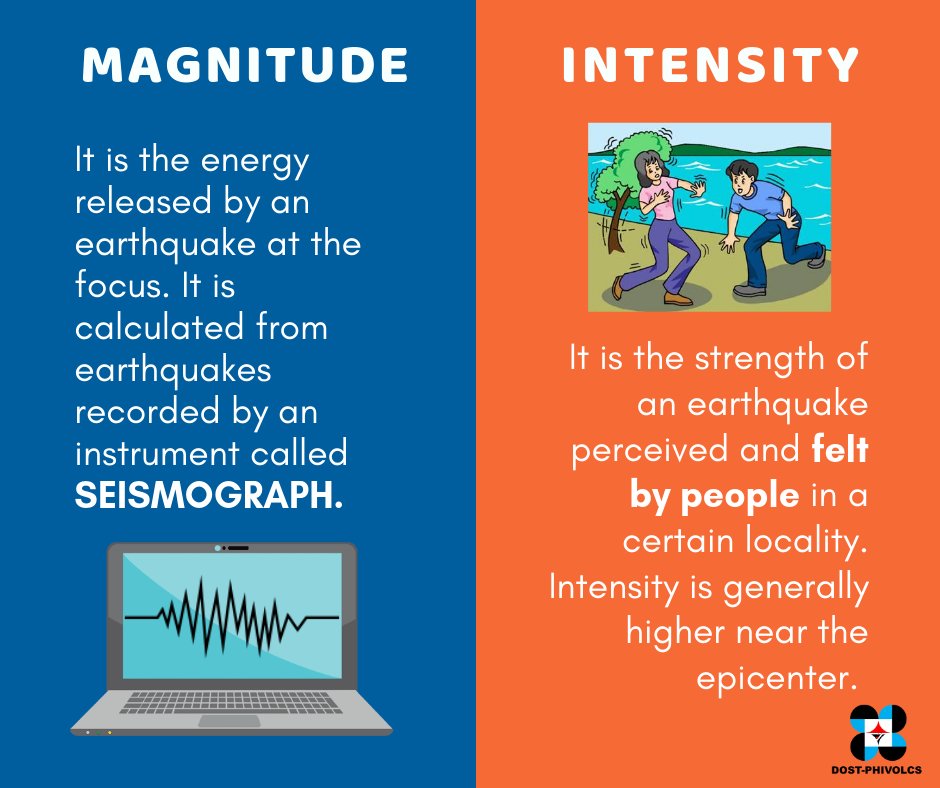 MAGNITUDE

It is the energy released by an earthquake at the focus. It is calculated from earthquakes recorded by an instrument called SEISMOGRAPH.

INTENSITY

It is the strength of an earthquake perceived and felt by people in a certain locality. Intensity is generally higher near the epicenter.

DOST-PHIVOLCS